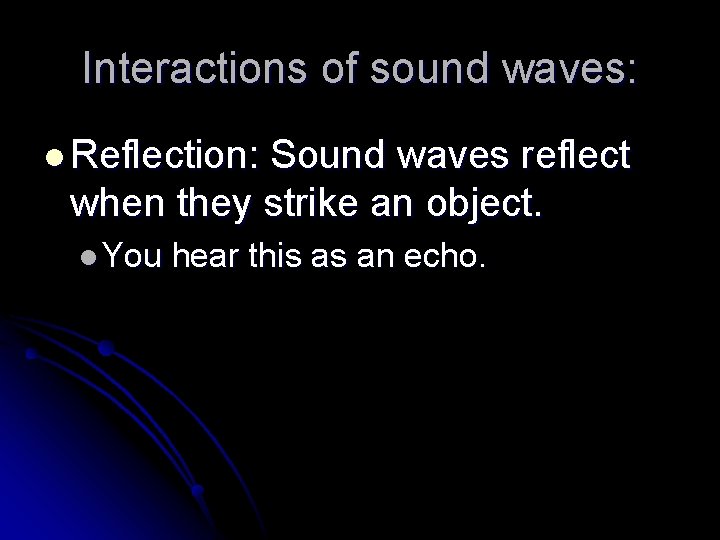 Interactions of sound waves:

- Reflection: Sound waves reflect when they strike an object.
  - You hear this as an echo.